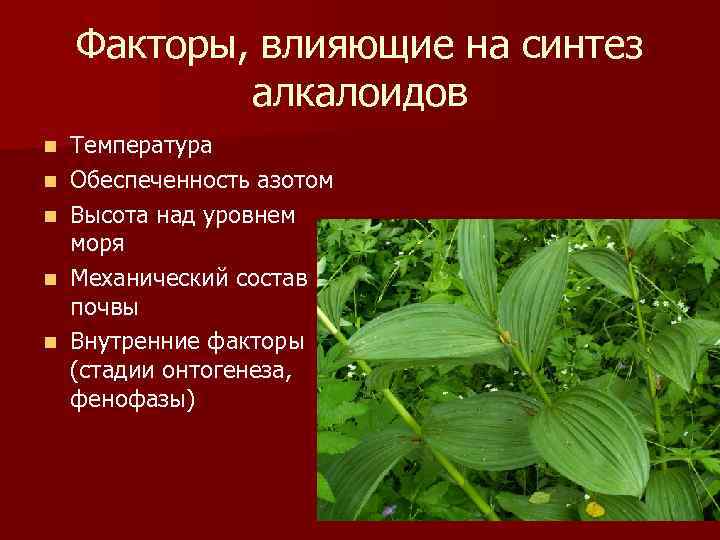 Факторы, влияющие на синтез алкалоидов

- Температура
- Обеспеченность азотом
- Высота над уровнем моря
- Механический состав почвы
- Внутренние факторы (стадии онтогенеза, фенофазы)